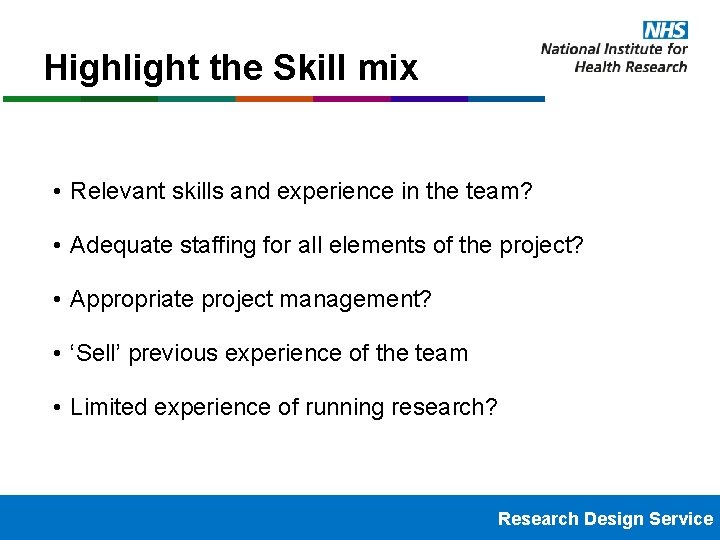 NHS
National Institute for Health Research

Highlight the Skill mix

• Relevant skills and experience in the team?

• Adequate staffing for all elements of the project?

• Appropriate project management?

• ‘Sell’ previous experience of the team

• Limited experience of running research?

Research Design Service